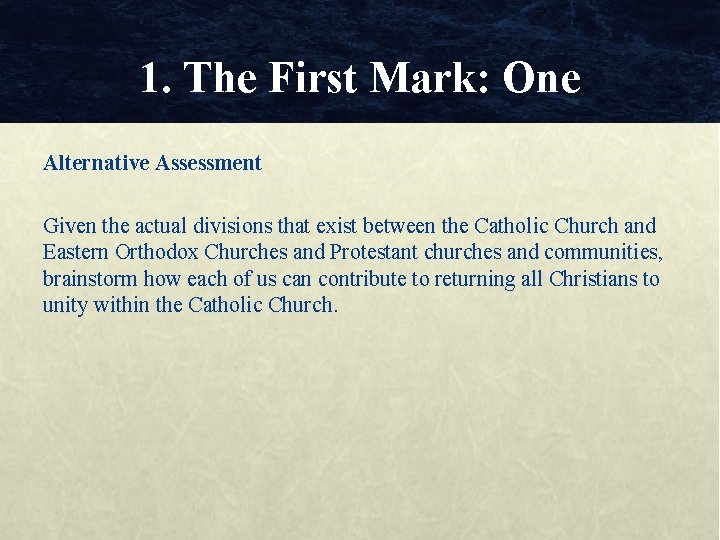 1. The First Mark: One

Alternative Assessment

Given the actual divisions that exist between the Catholic Church and Eastern Orthodox Churches and Protestant churches and communities, brainstorm how each of us can contribute to returning all Christians to unity within the Catholic Church.